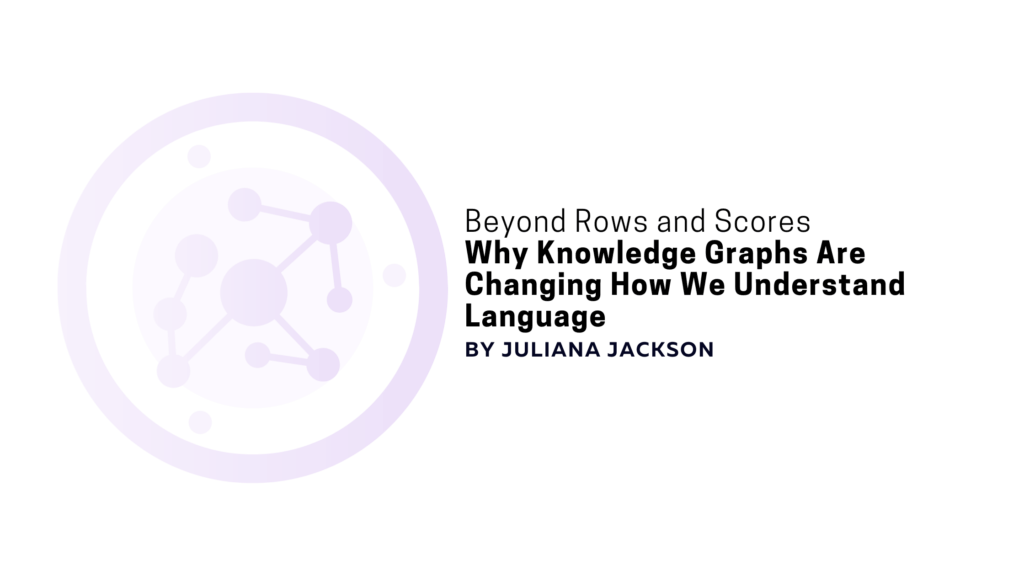 Beyond Rows and Scores
Why Knowledge Graphs Are Changing How We Understand Language
BY JULIANA JACKSON